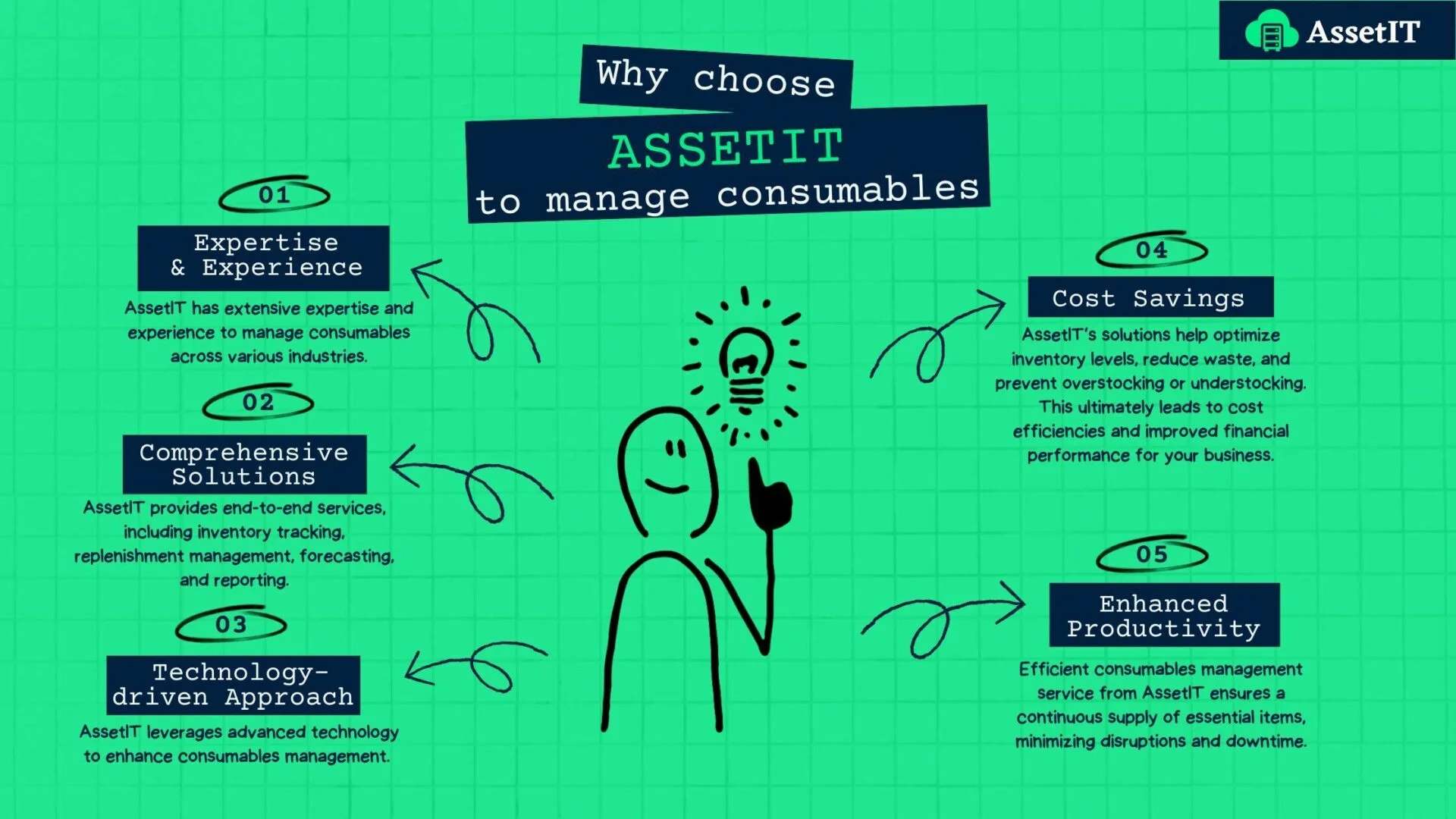 AssetIT

Why choose

ASSETIT

to manage consumables

01

Expertise & Experience

AssetIT has extensive expertise and experience to manage consumables across various industries.

02

Comprehensive Solutions

AssetIT provides end-to-end services, including inventory tracking, replenishment management, forecasting, and reporting.

03

Technology-driven Approach

AssetIT leverages advanced technology to enhance consumables management.

04

Cost Savings

AssetIT's solutions help optimize inventory levels, reduce waste, and prevent overstocking or understocking. This ultimately leads to cost efficiencies and improved financial performance for your business.

05

Enhanced Productivity

Efficient consumables management service from AssetIT ensures a continuous supply of essential items, minimizing disruptions and downtime.